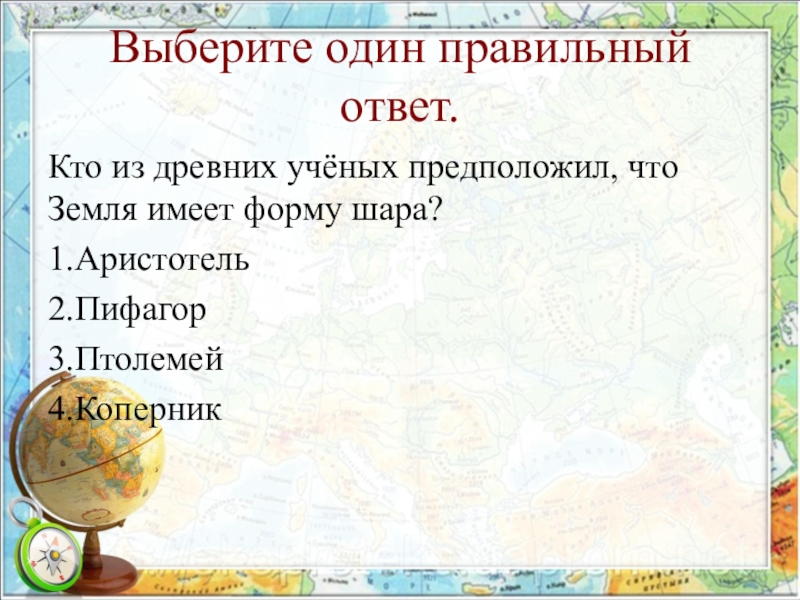 Выберите один правильный ответ.

Кто из древних учёных предположил, что Земля имеет форму шара?

1.Аристотель

2.Пифагор

3.Птолемей

4.Коперник